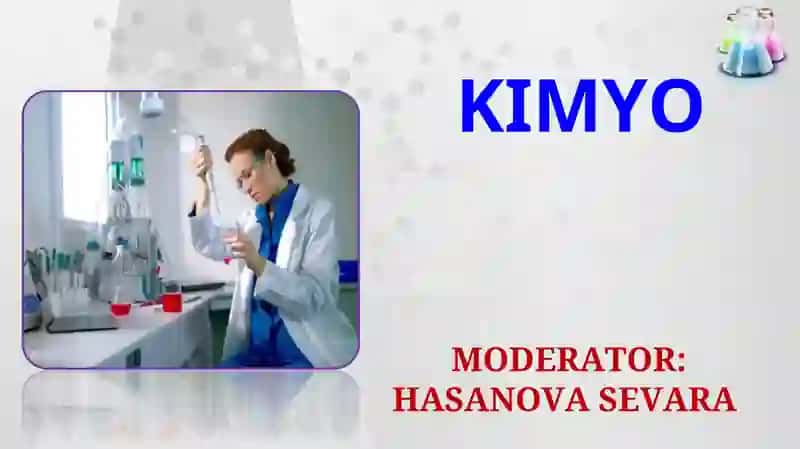 KIMYO

MODERATOR:
HASANOVA SEVARA